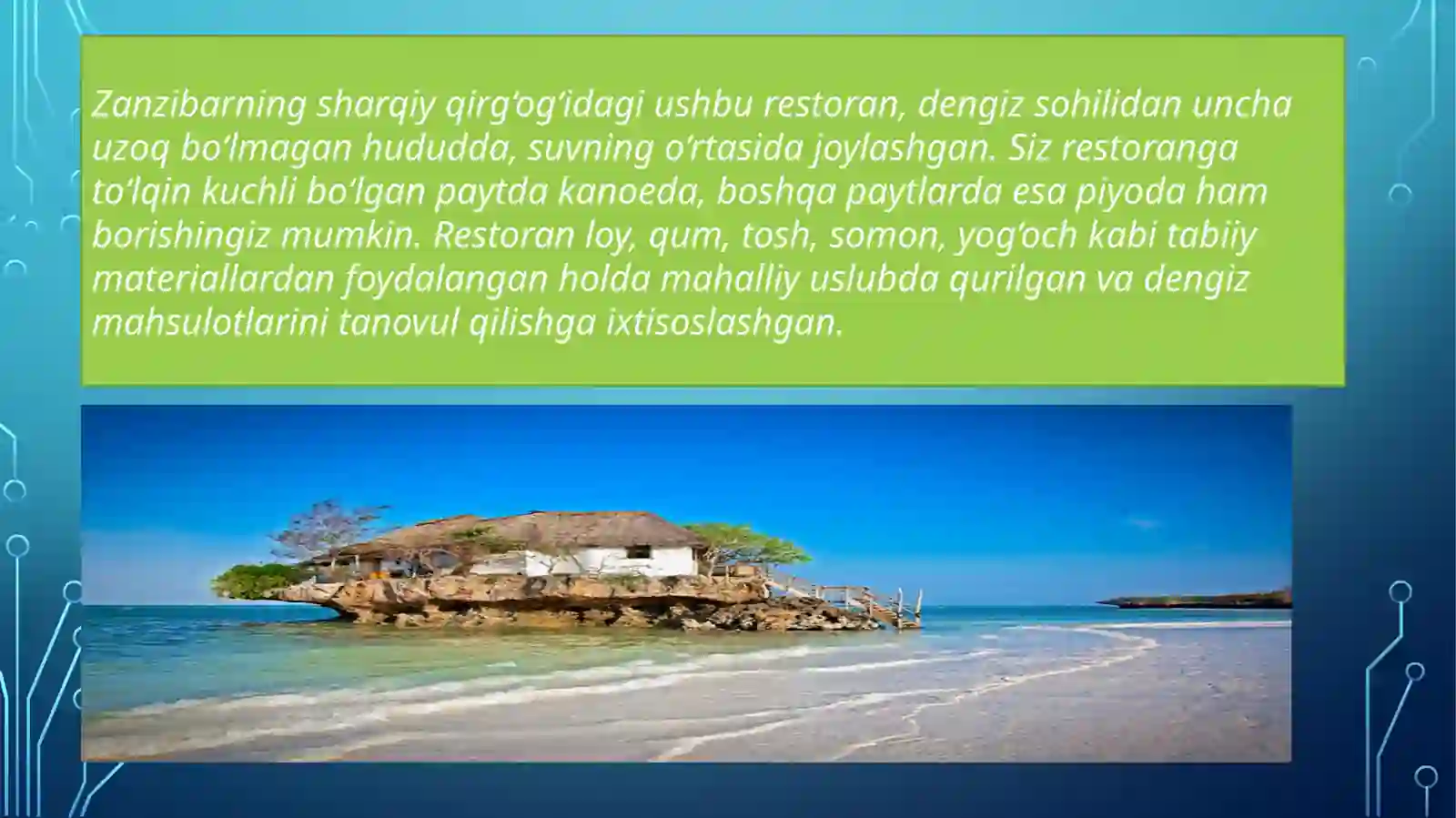 Zanzibarning sharqiy qirg‘og‘idagi ushbu restoran, dengiz sohilidan uncha uzoq bo‘lmagan hududda, suvning o‘rtasida joylashgan. Siz restoranga to‘lqin kuchli bo‘lgan paytda kanoeda, boshqa paytlarda esa piyoda ham borishingiz mumkin. Restoran loy, qum, tosh, somon, yog‘och kabi tabiiy materiallardan foydalangan holda mahalliy uslubda qurilgan va dengiz mahsulotlarini tanovul qilishga ixtisoslashgan.